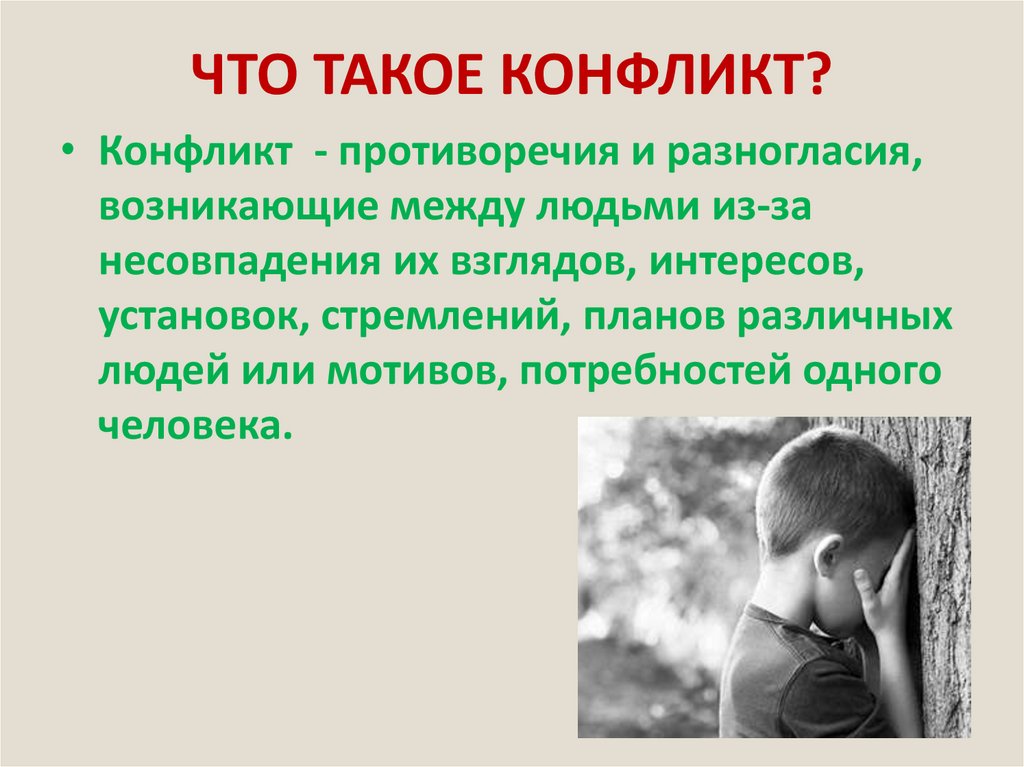 ЧТО ТАКОЕ КОНФЛИКТ?

• Конфликт - противоречия и разногласия, возникающие между людьми из-за несовпадения их взглядов, интересов, установок, стремлений, планов различных людей или мотивов, потребностей одного человека.